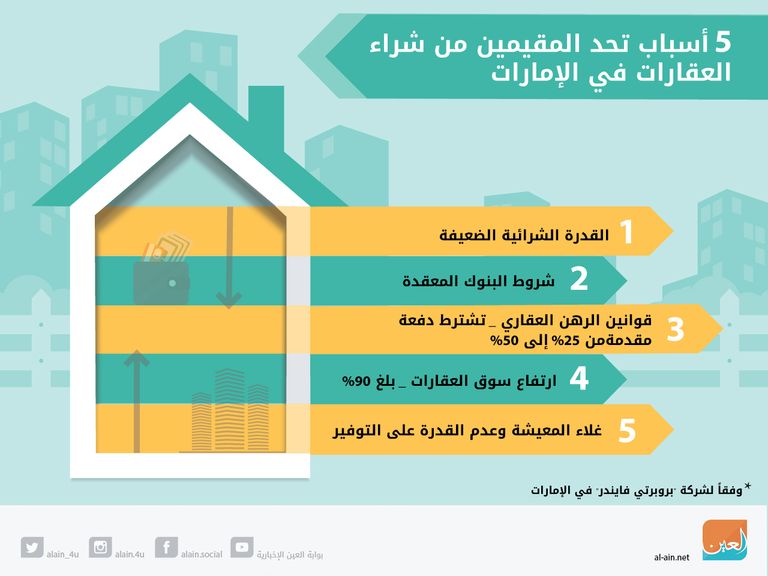 5 أسباب تحد المقيمين من شراء العقارات في الإمارات

1 القدرة الشرائية الضعيفة

2 شروط البنوك المعقدة

3 قوانين الرهن العقاري _ تشترط دفعة مقدمةمن 25% إلى 50%

4 ارتفاع سوق العقارات _ بلغ 90%

5 غلاء المعيشة وعدم القدرة على التوفير

*وفقاً لشركة "بروبرتي فايندر" في الإمارات

alain_4u alain.4u alain.social بوابة العين الإخبارية

العين al-ain.net